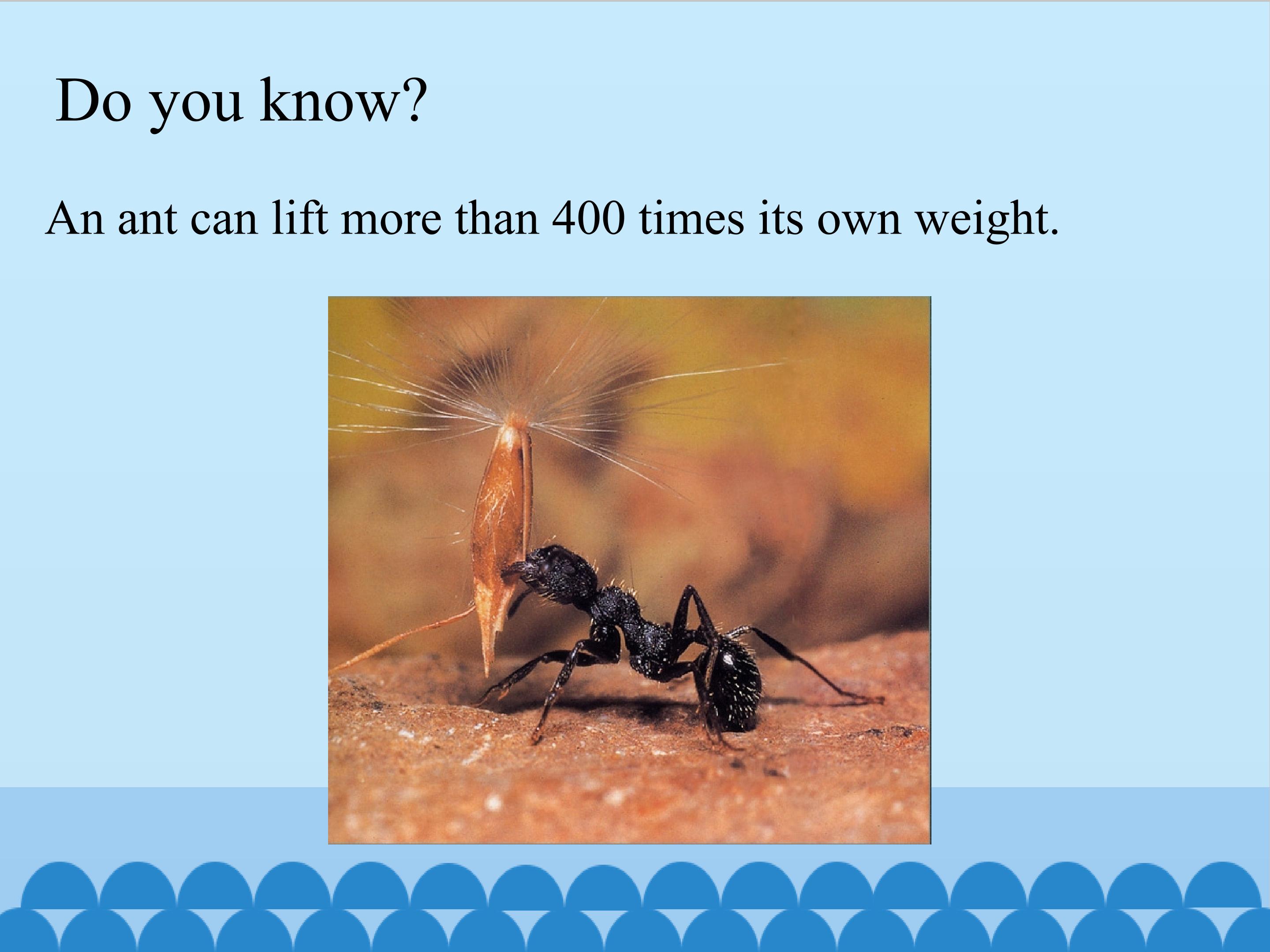 Do you know?

An ant can lift more than 400 times its own weight.